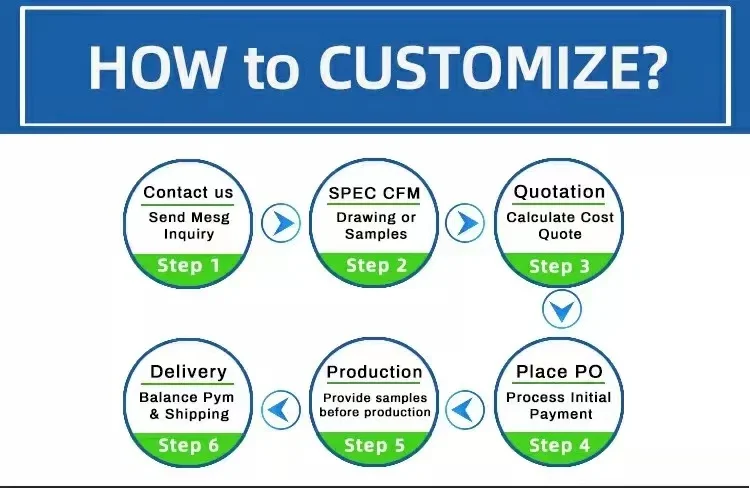 HOW to CUSTOMIZE?

Contact us
Send Mesg Inquiry
Step 1

SPEC CFM
Drawing or Samples
Step 2

Quotation
Calculate Cost Quote
Step 3

Place PO
Process Initial Payment
Step 4

Production
Provide samples before production
Step 5

Delivery
Balance Pym & Shipping
Step 6